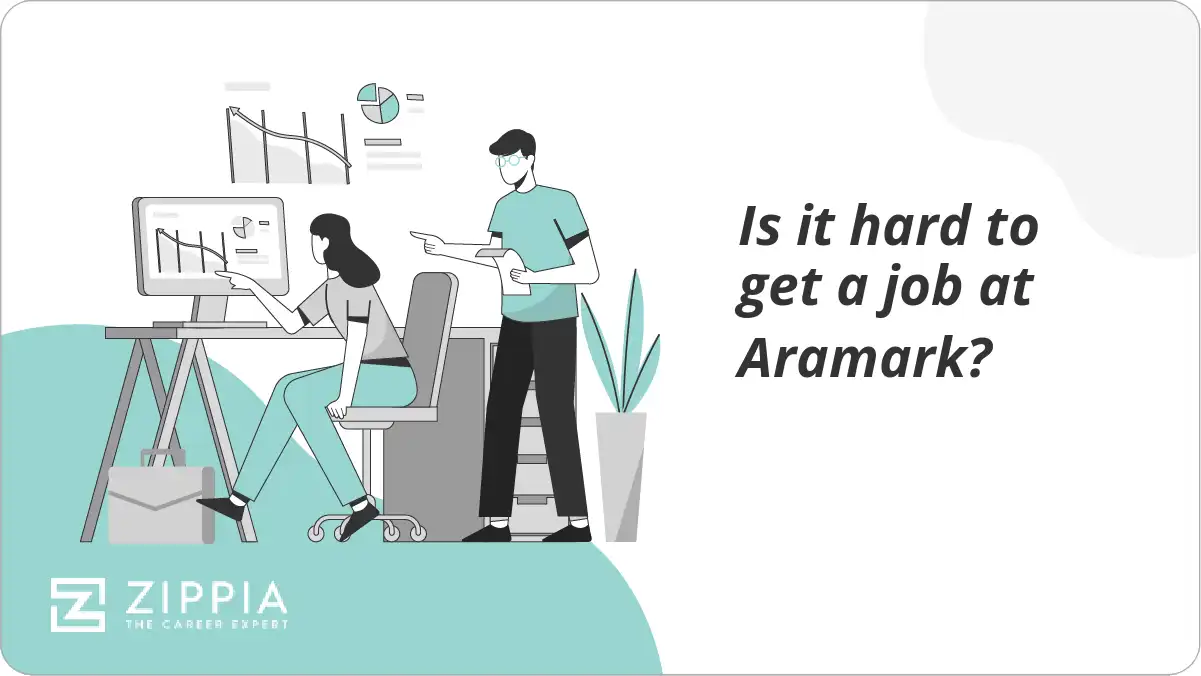 Is it hard to get a job at Aramark?

ZIPPIA
THE CAREER EXPERT